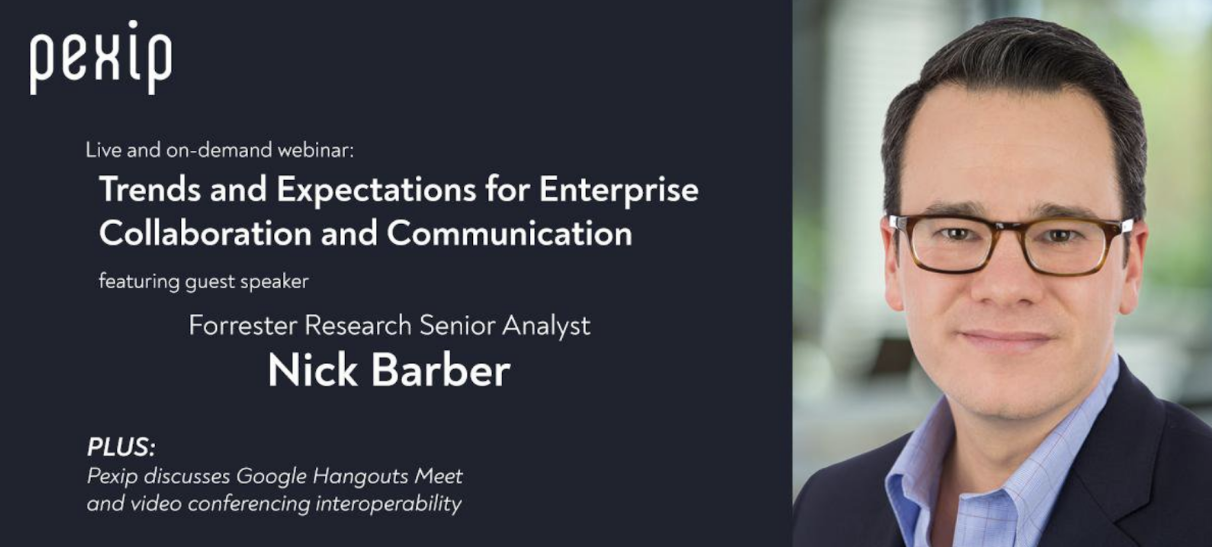 pexip

Live and on-demand webinar:

Trends and Expectations for Enterprise Collaboration and Communication

featuring guest speaker

Forrester Research Senior Analyst

Nick Barber

PLUS:
Pexip discusses Google Hangouts Meet and video conferencing interoperability